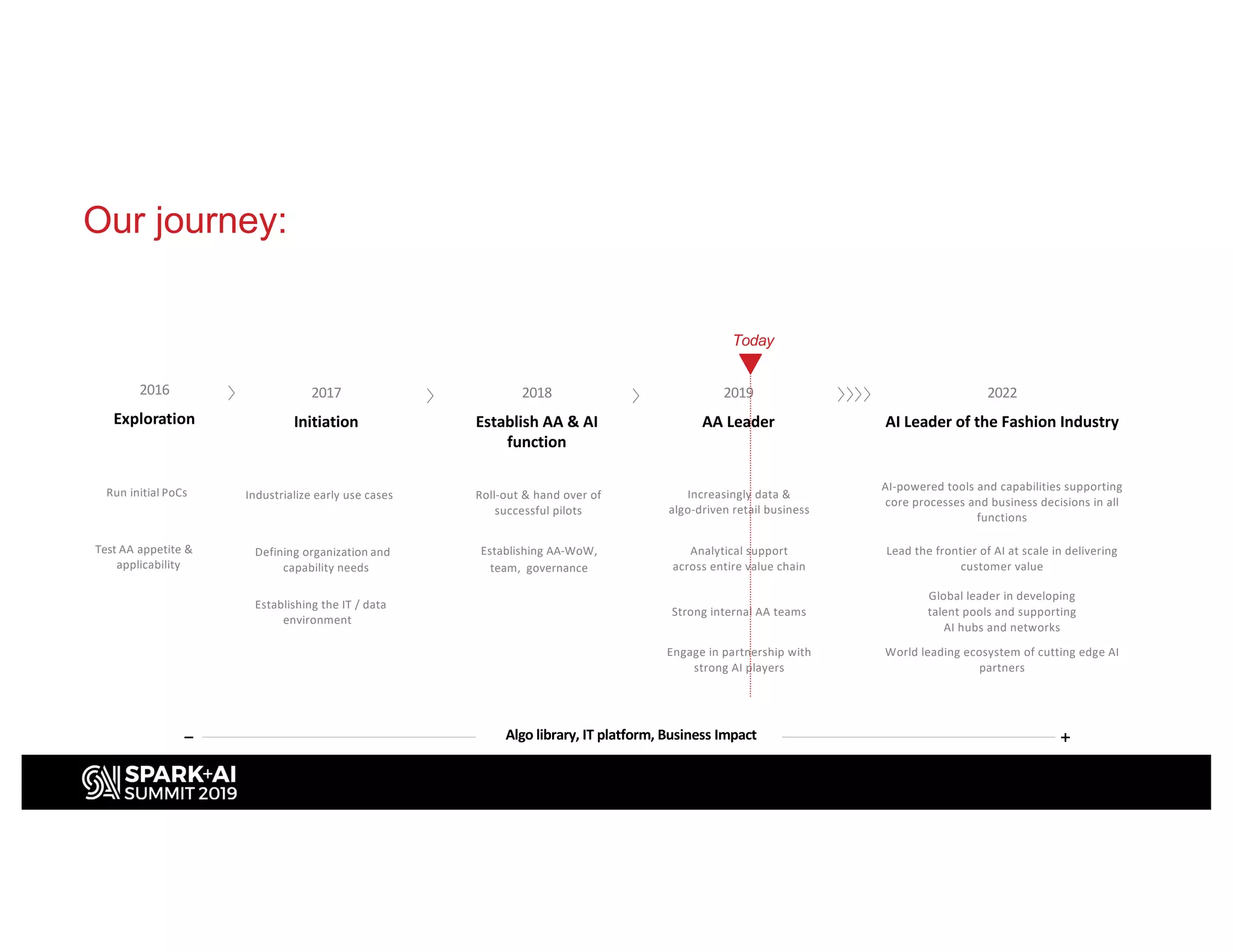 Our journey:

Today

2016
Exploration

Run initial PoCs

Test AA appetite & applicability

2017
Initiation

Industrialize early use cases

Defining organization and capability needs

Establishing the IT / data environment

2018
Establish AA & AI function

Roll-out & hand over of successful pilots

Establishing AA-WoW, team, governance

2019
AA Leader

Increasingly data & algo-driven retail business

Analytical support across entire value chain

Strong internal AA teams

Engage in partnership with strong AI players

2022
AI Leader of the Fashion Industry

AI-powered tools and capabilities supporting core processes and business decisions in all functions

Lead the frontier of AI at scale in delivering customer value

Global leader in developing talent pools and supporting AI hubs and networks

World leading ecosystem of cutting edge AI partners

– Algo library, IT platform, Business Impact +

SPARK+AI SUMMIT 2019